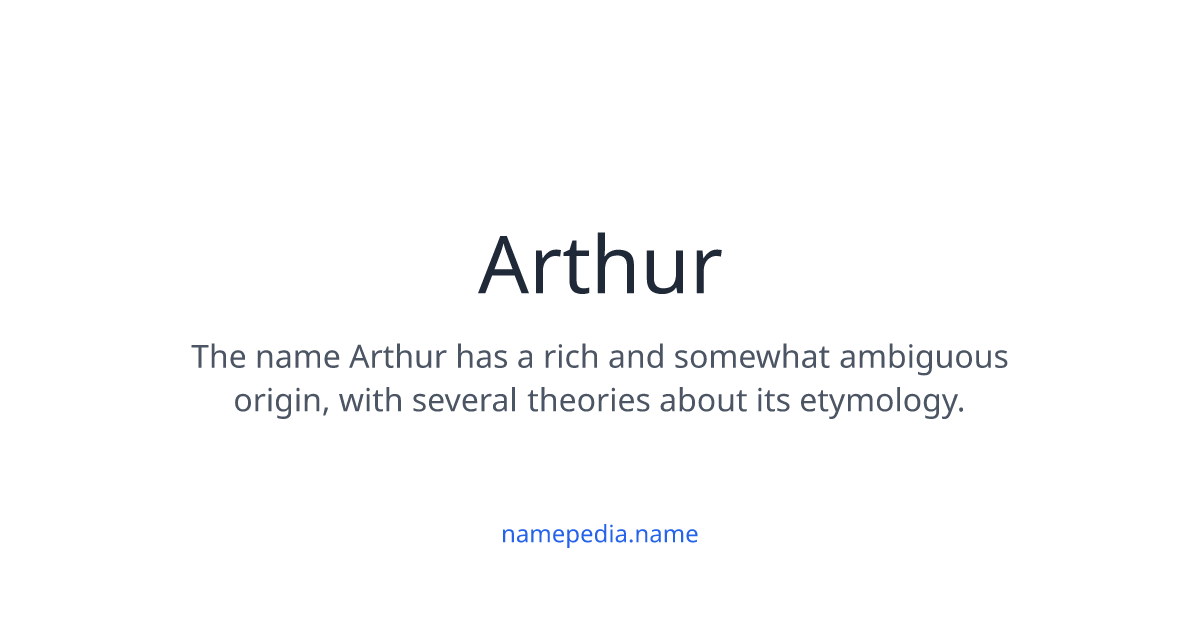 Arthur

The name Arthur has a rich and somewhat ambiguous origin, with several theories about its etymology.

namepedia.name